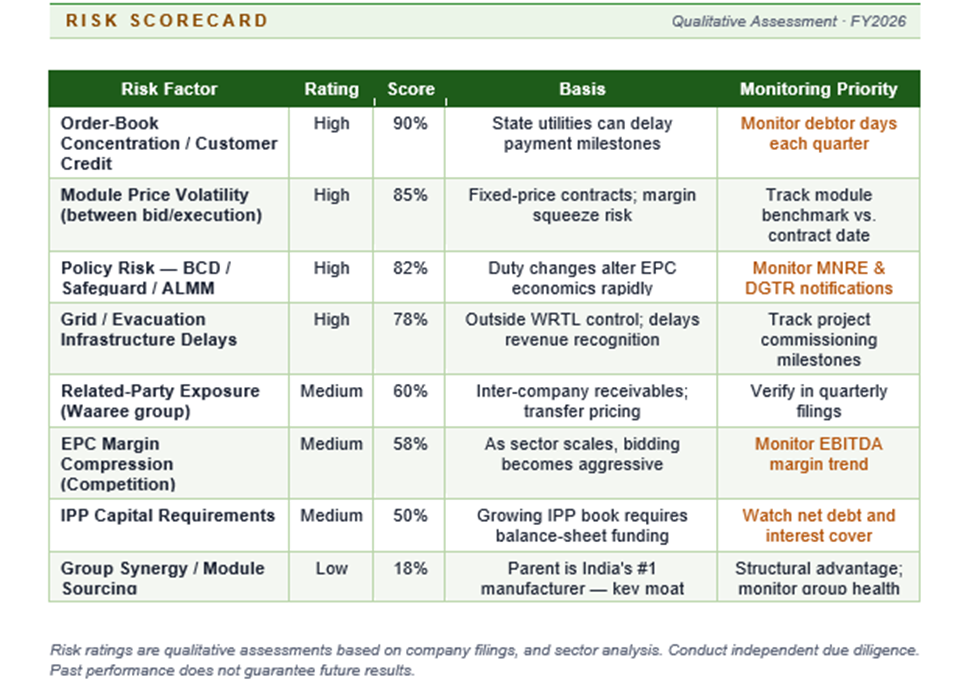 RISK SCORECARD

Qualitative Assessment · FY2026

| Risk Factor | Rating | Score | Basis | Monitoring Priority |
|---|---|---|---|---|
| Order-Book Concentration / Customer Credit | High | 90% | State utilities can delay payment milestones | Monitor debtor days each quarter |
| Module Price Volatility (between bid/execution) | High | 85% | Fixed-price contracts; margin squeeze risk | Track module benchmark vs. contract date |
| Policy Risk — BCD / Safeguard / ALMM | High | 82% | Duty changes alter EPC economics rapidly | Monitor MNRE & DGTR notifications |
| Grid / Evacuation Infrastructure Delays | High | 78% | Outside WRTL control; delays revenue recognition | Track project commissioning milestones |
| Related-Party Exposure (Waaree group) | Medium | 60% | Inter-company receivables; transfer pricing | Verify in quarterly filings |
| EPC Margin Compression (Competition) | Medium | 58% | As sector scales, bidding becomes aggressive | Monitor EBITDA margin trend |
| IPP Capital Requirements | Medium | 50% | Growing IPP book requires balance-sheet funding | Watch net debt and interest cover |
| Group Synergy / Module Sourcing | Low | 18% | Parent is India's #1 manufacturer — key moat | Structural advantage; monitor group health |

Risk ratings are qualitative assessments based on company filings, and sector analysis. Conduct independent due diligence. Past performance does not guarantee future results.